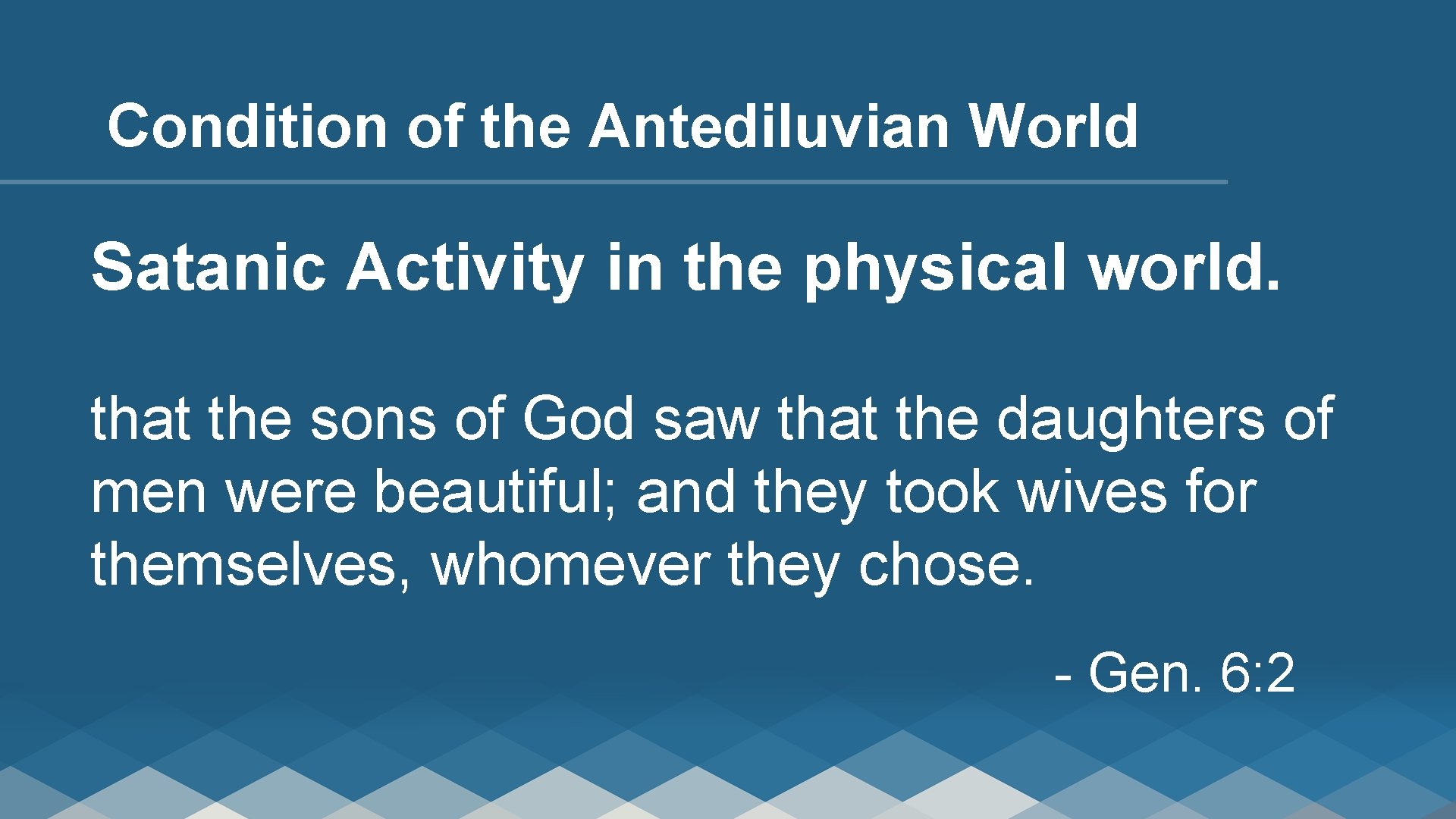 Condition of the Antediluvian World

Satanic Activity in the physical world.

that the sons of God saw that the daughters of men were beautiful; and they took wives for themselves, whomever they chose.

- Gen. 6:2